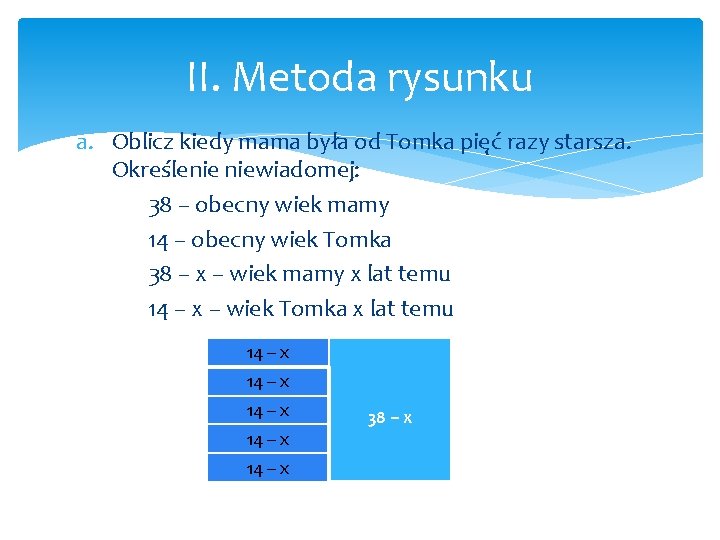 II. Metoda rysunku

a. Oblicz kiedy mama była od Tomka pięć razy starsza. Określenie niewiadomej:

38 – obecny wiek mamy

14 – obecny wiek Tomka

38 – x – wiek mamy x lat temu

14 – x – wiek Tomka x lat temu

14 – x

14 – x

14 – x

14 – x

14 – x

38 – x